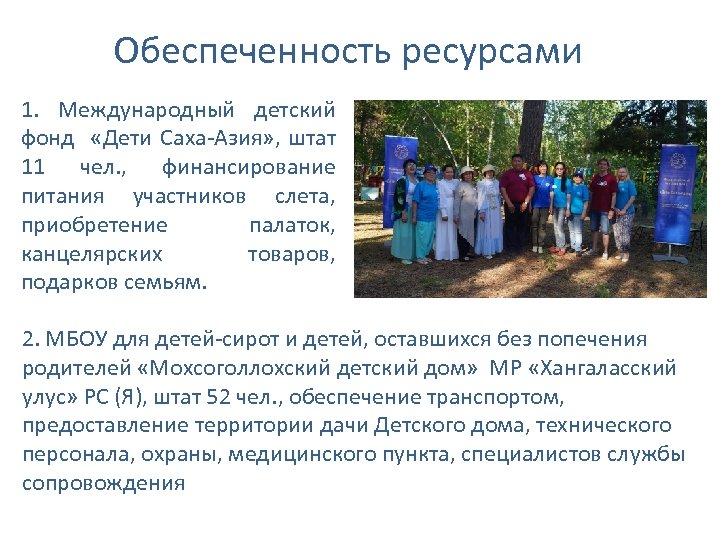 Обеспеченность ресурсами

1. Международный детский фонд «Дети Саха-Азия», штат 11 чел., финансирование питания участников слета, приобретение палаток, канцелярских товаров, подарков семьям.

2. МБОУ для детей-сирот и детей, оставшихся без попечения родителей «Мохсоголлохский детский дом» МР «Хангаласский улус» РС (Я), штат 52 чел., обеспечение транспортом, предоставление территории дачи Детского дома, технического персонала, охраны, медицинского пункта, специалистов службы сопровождения